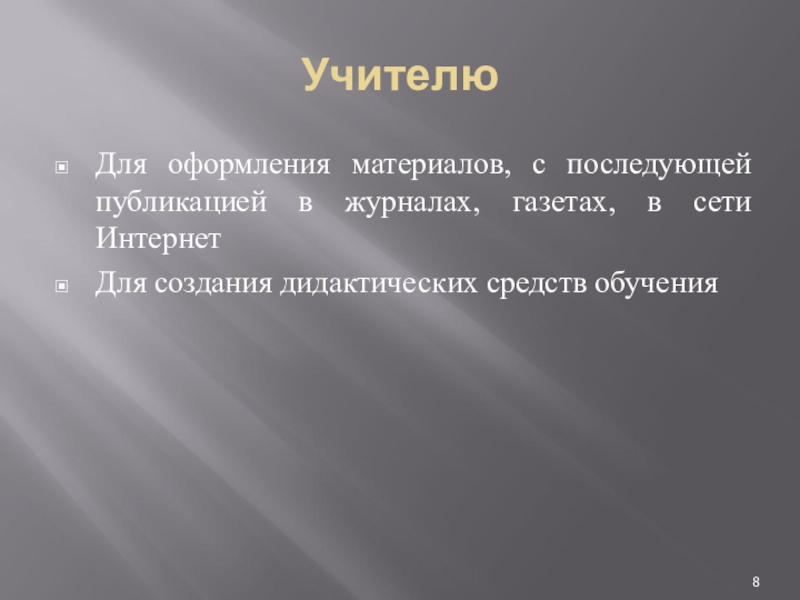 Учителю

Для оформления материалов, с последующей публикацией в журналах, газетах, в сети Интернет

Для создания дидактических средств обучения

8